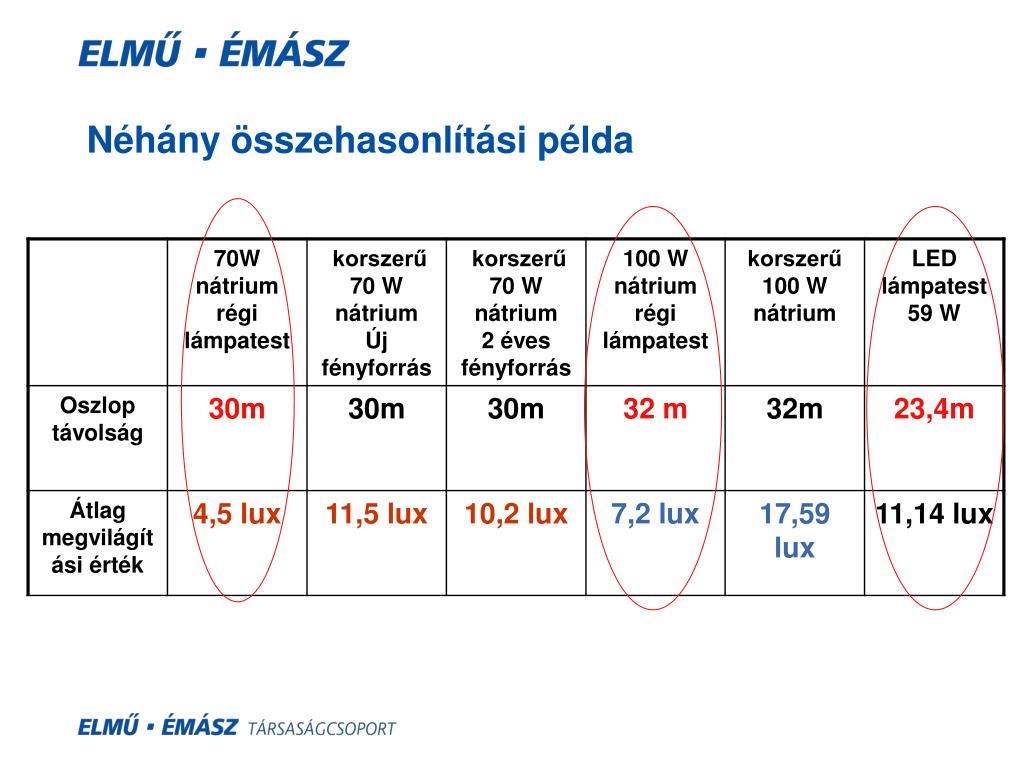 ELMŰ ▪ ÉMÁSZ

Néhány összehasonlítási példa

| | 70W nátrium régi lámpatest | korszerű 70 W nátrium Új fényforrás | korszerű 70 W nátrium 2 éves fényforrás | 100 W nátrium régi lámpatest | korszerű 100 W nátrium | LED lámpatest 59 W |
|---|---|---|---|---|---|---|
| Oszlop távolság | 30m | 30m | 30m | 32 m | 32m | 23,4m |
| Átlag megvilágítási érték | 4,5 lux | 11,5 lux | 10,2 lux | 7,2 lux | 17,59 lux | 11,14 lux |

ELMŰ ▪ ÉMÁSZ TÁRSASÁGCSOPORT